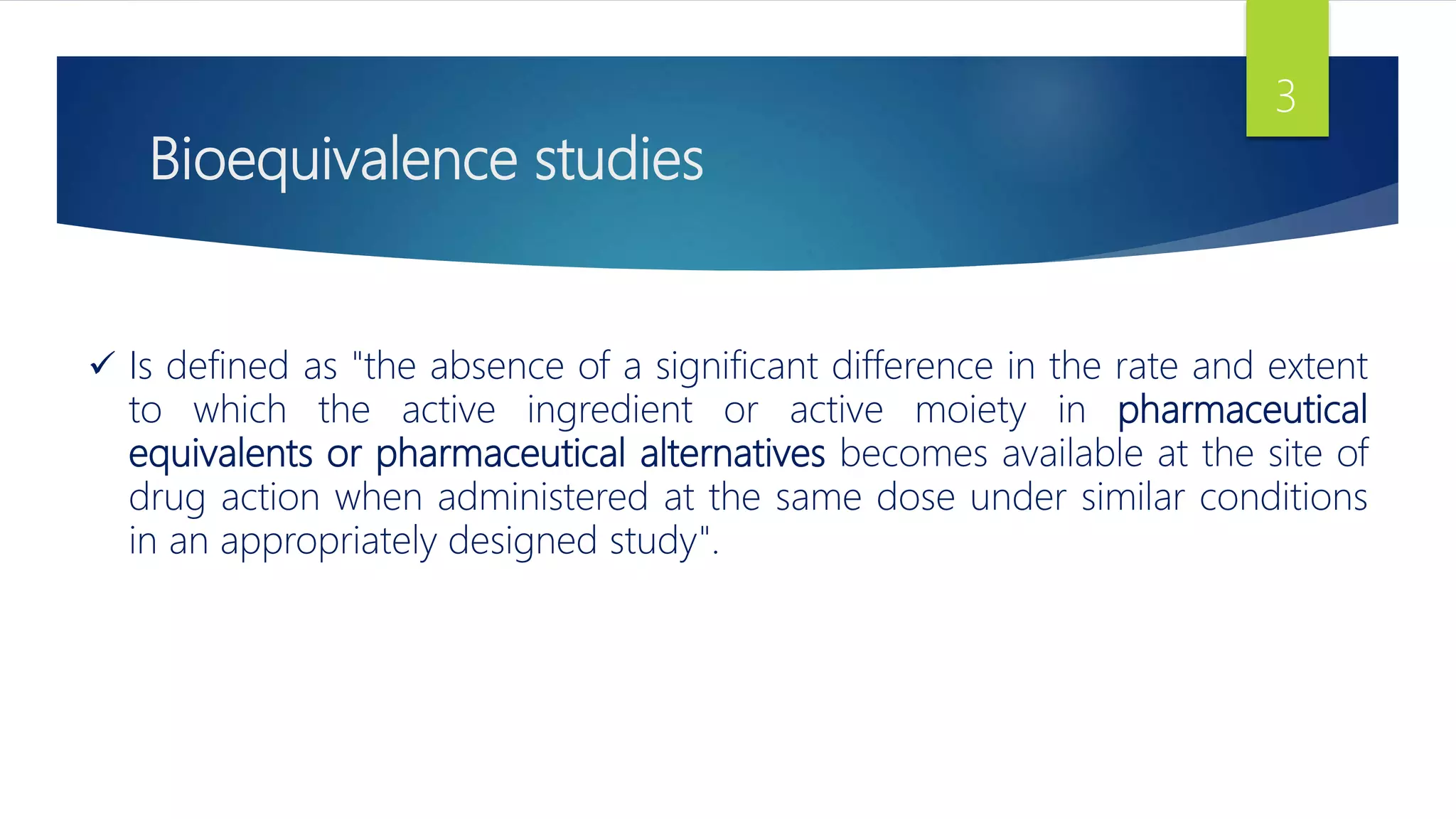 3

Bioequivalence studies

✓ Is defined as "the absence of a significant difference in the rate and extent to which the active ingredient or active moiety in pharmaceutical equivalents or pharmaceutical alternatives becomes available at the site of drug action when administered at the same dose under similar conditions in an appropriately designed study".